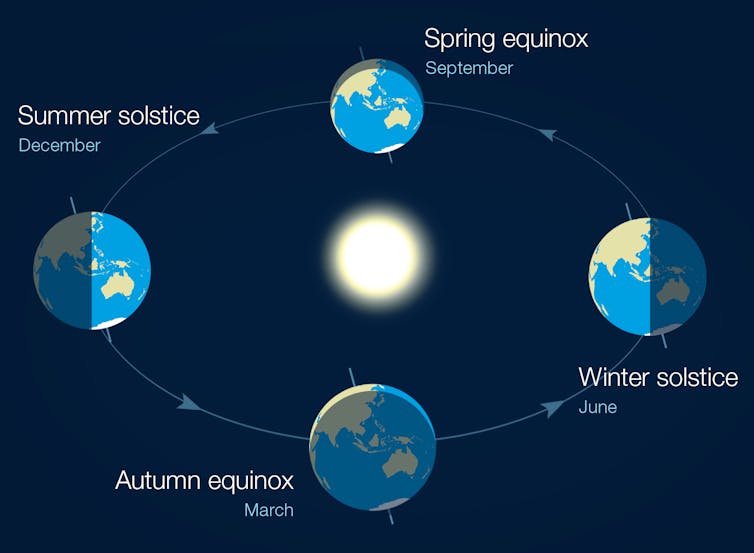 Spring equinox
September

Summer solstice
December

Winter solstice
June

Autumn equinox
March